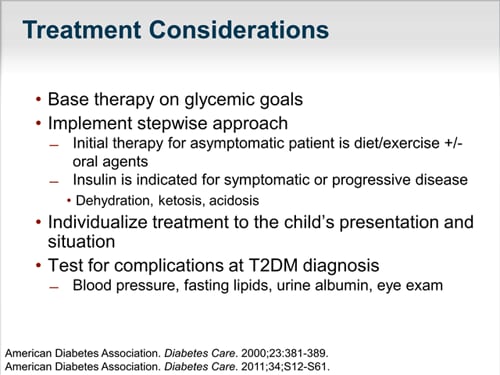 Treatment Considerations

• Base therapy on glycemic goals
• Implement stepwise approach
– Initial therapy for asymptomatic patient is diet/exercise +/- oral agents
– Insulin is indicated for symptomatic or progressive disease
• Dehydration, ketosis, acidosis
• Individualize treatment to the child's presentation and situation
• Test for complications at T2DM diagnosis
– Blood pressure, fasting lipids, urine albumin, eye exam

American Diabetes Association. Diabetes Care. 2000;23:381-389.
American Diabetes Association. Diabetes Care. 2011;34;S12-S61.